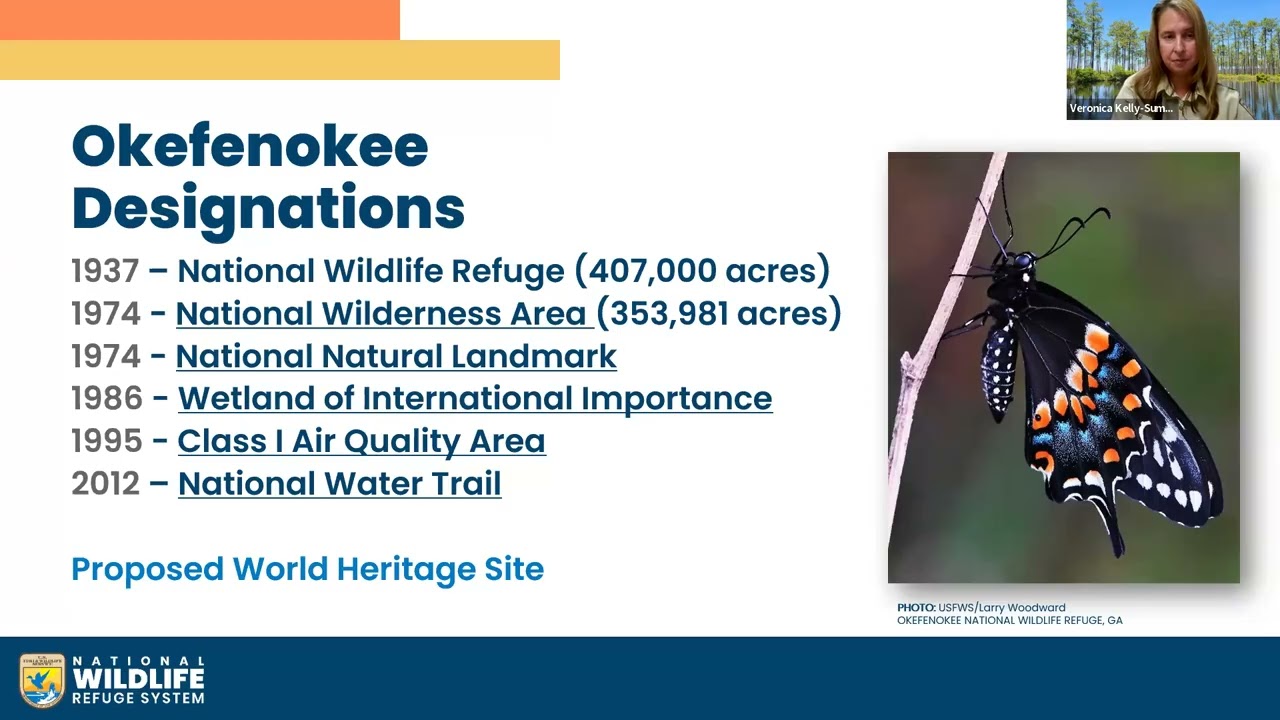 Veronica Kelly-Sum...

Okefenokee Designations

1937 – National Wildlife Refuge (407,000 acres)
1974 - National Wilderness Area (353,981 acres)
1974 - National Natural Landmark
1986 - Wetland of International Importance
1995 - Class I Air Quality Area
2012 – National Water Trail

Proposed World Heritage Site

PHOTO: USFWS/Larry Woodward
OKEFENOKEE NATIONAL WILDLIFE REFUGE, GA

NATIONAL WILDLIFE REFUGE SYSTEM